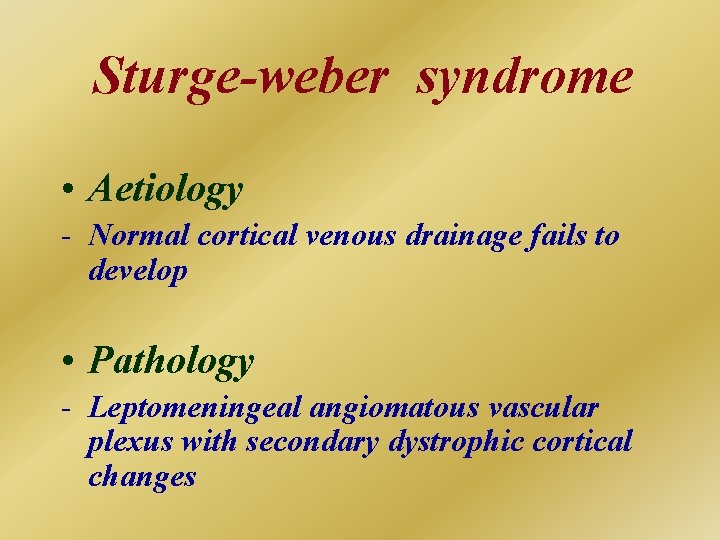 Sturge-weber syndrome

• Aetiology

- Normal cortical venous drainage fails to develop

• Pathology

- Leptomeningeal angiomatous vascular plexus with secondary dystrophic cortical changes